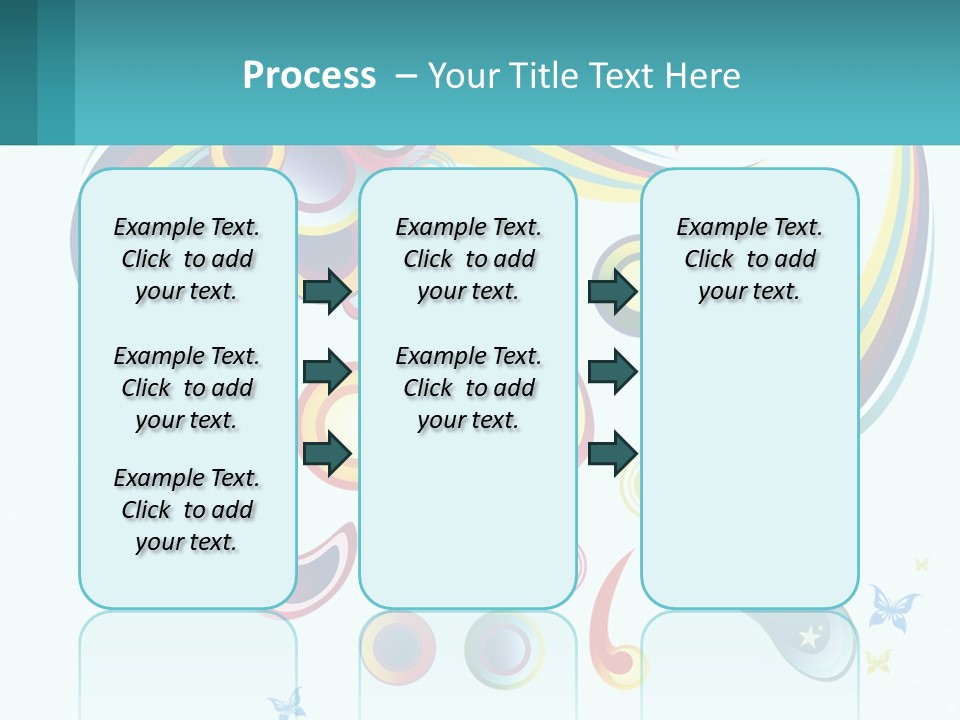 Process – Your Title Text Here

Example Text. Click to add your text.

Example Text. Click to add your text.

Example Text. Click to add your text.

Example Text. Click to add your text.

Example Text. Click to add your text.

Example Text. Click to add your text.